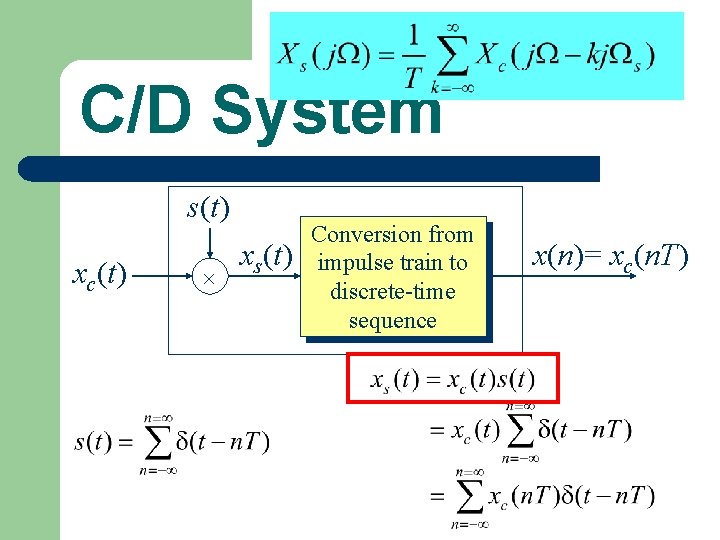 $X_s(j\Omega) = \frac{1}{T}\sum_{k=-\infty}^{\infty} X_c(j\Omega - kj\Omega_s)$

C/D System

$s(t)$

$x_c(t)$

$\times$

$x_s(t)$

Conversion from impulse train to discrete-time sequence

$x(n) = x_c(nT)$

$x_s(t) = x_c(t)s(t)$

$s(t) = \sum_{n=-\infty}^{n=\infty} \delta(t - nT)$

$= x_c(t)\sum_{n=-\infty}^{n=\infty} \delta(t - nT)$

$= \sum_{n=-\infty}^{n=\infty} x_c(nT)\delta(t - nT)$